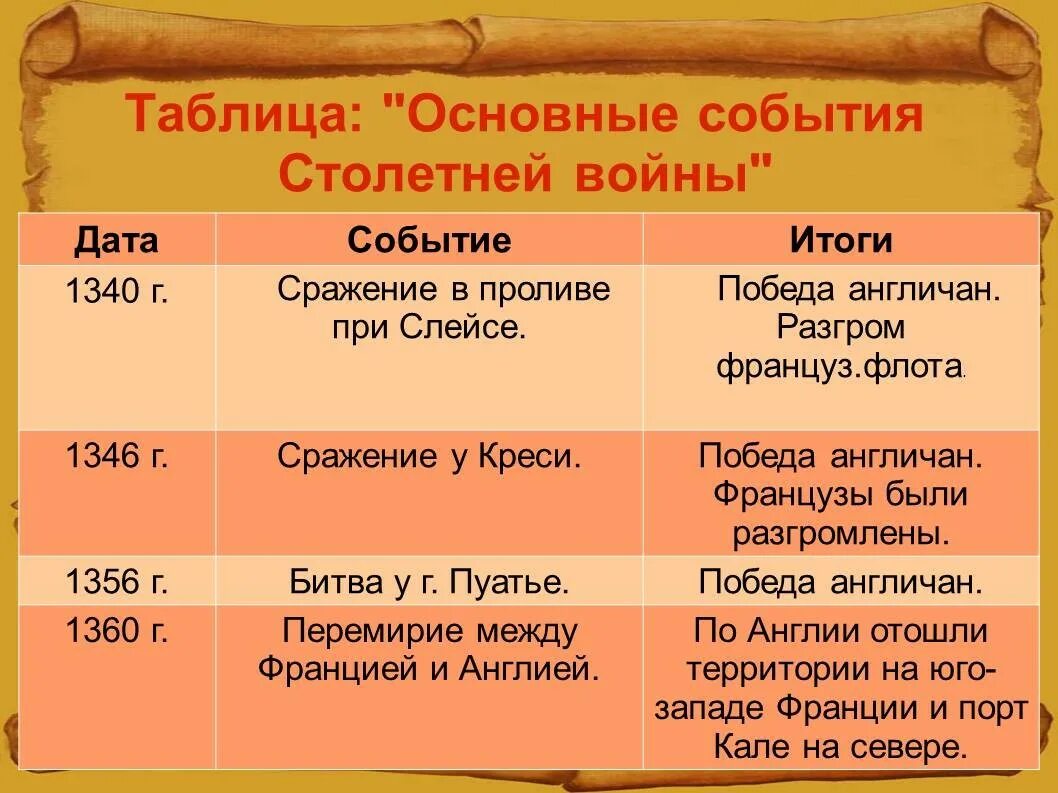 Таблица: "Основные события Столетней войны"

| Дата | Событие | Итоги |
|---|---|---|
| 1340 г. | Сражение в проливе при Слейсе. | Победа англичан. Разгром француз.флота. |
| 1346 г. | Сражение у Креси. | Победа англичан. Французы были разгромлены. |
| 1356 г. | Битва у г. Пуатье. | Победа англичан. |
| 1360 г. | Перемирие между Францией и Англией. | По Англии отошли территории на юго-западе Франции и порт Кале на севере. |